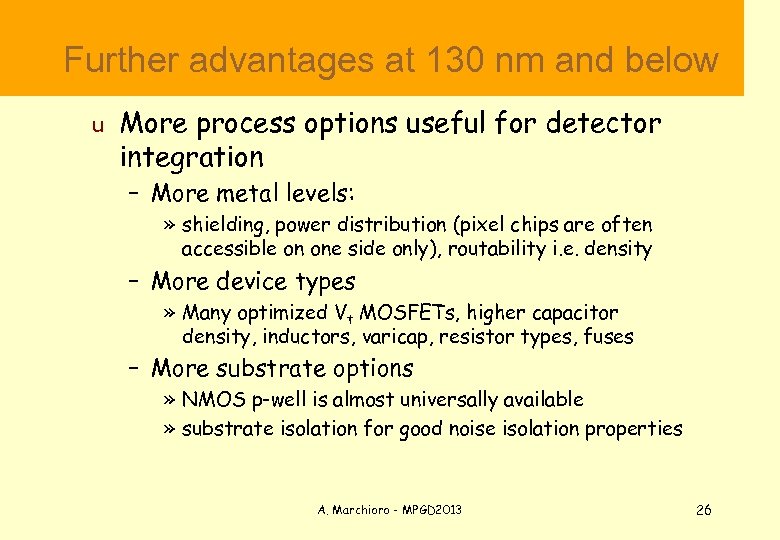 Further advantages at 130 nm and below

u More process options useful for detector integration

– More metal levels:

» shielding, power distribution (pixel chips are often accessible on one side only), routability i.e. density

– More device types

» Many optimized $V_t$ MOSFETs, higher capacitor density, inductors, varicap, resistor types, fuses

– More substrate options

» NMOS p-well is almost universally available

» substrate isolation for good noise isolation properties

A. Marchioro - MPGD2013

26